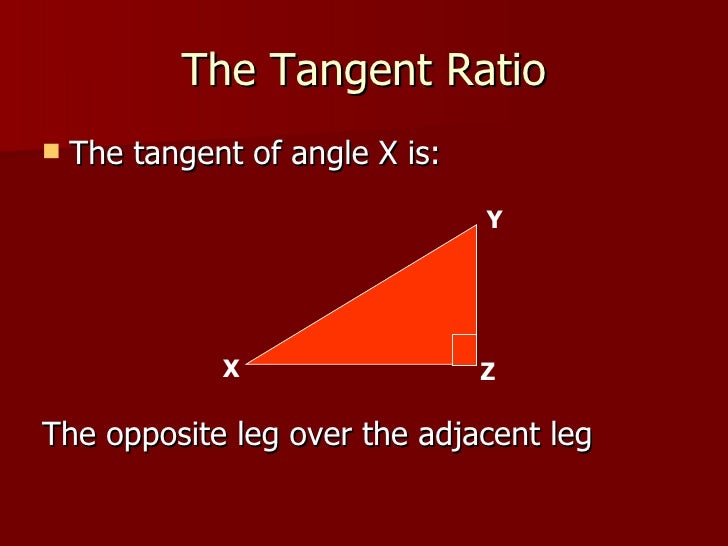 The Tangent Ratio

The tangent of angle X is:

Y

X

Z

The opposite leg over the adjacent leg